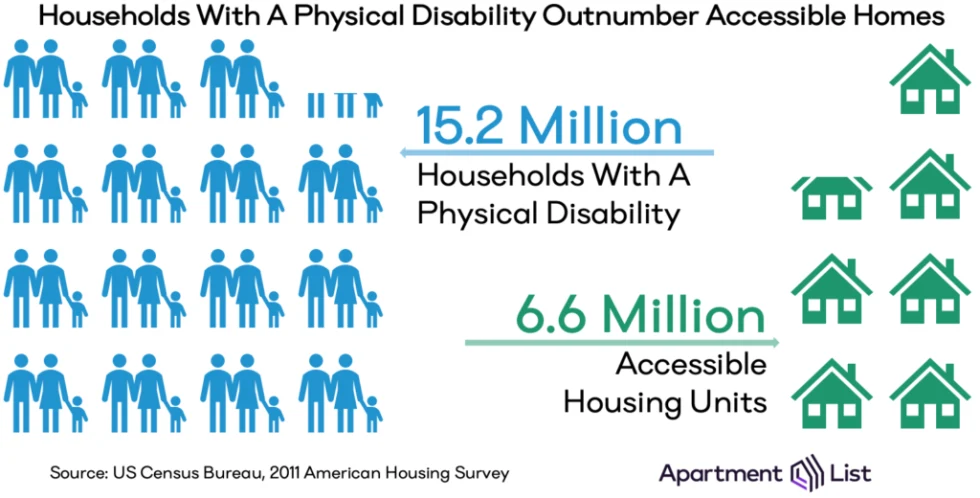 Households With A Physical Disability Outnumber Accessible Homes

15.2 Million
Households With A Physical Disability

6.6 Million
Accessible Housing Units

Source: US Census Bureau, 2011 American Housing Survey

Apartment List